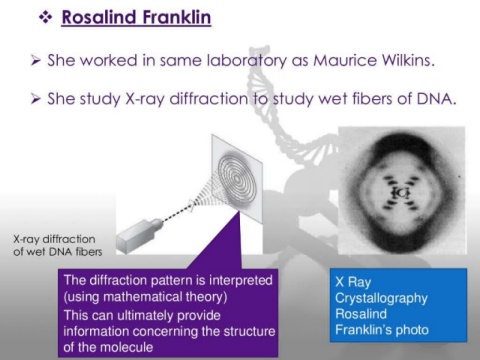 ❖ Rosalind Franklin

➢ She worked in same laboratory as Maurice Wilkins.

➢ She study X-ray diffraction to study wet fibers of DNA.

X-ray diffraction of wet DNA fibers

The diffraction pattern is interpreted (using mathematical theory)
This can ultimately provide information concerning the structure of the molecule

X Ray Crystallography Rosalind Franklin's photo